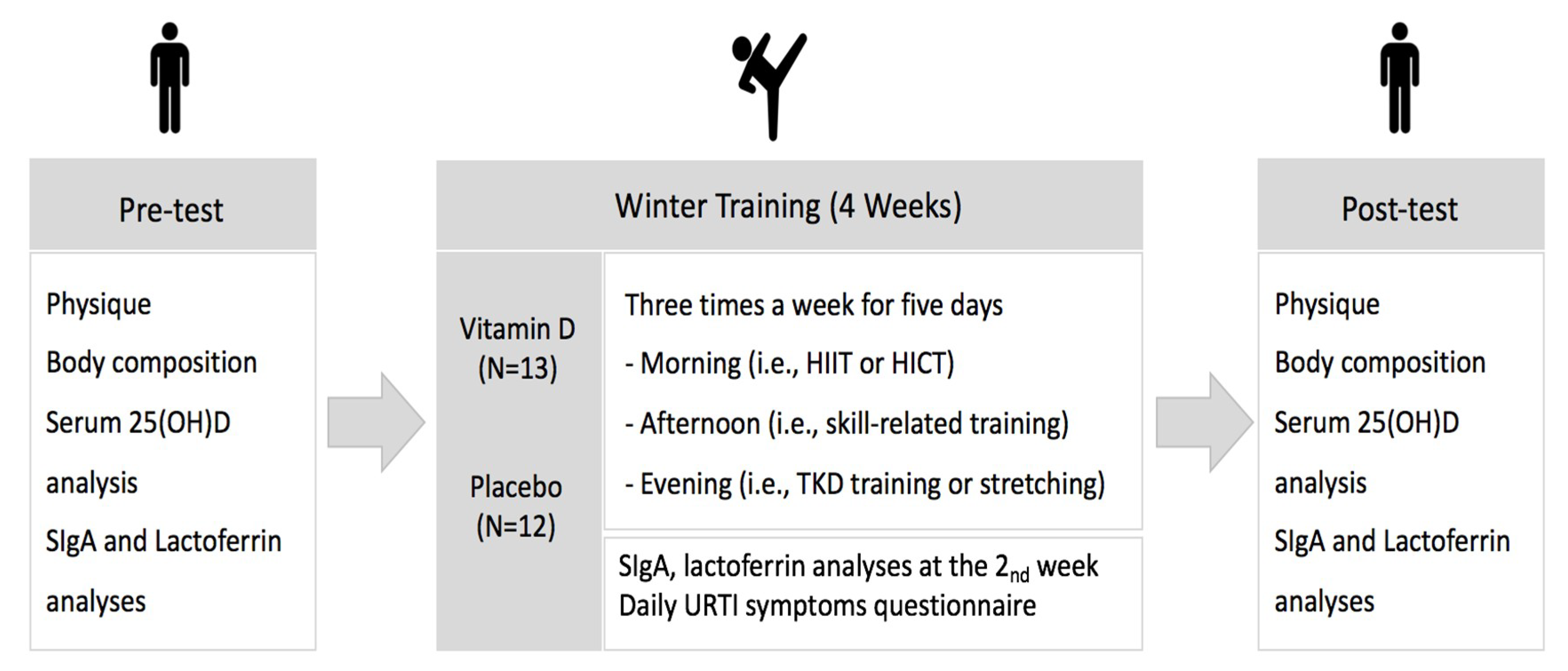 Pre-test

Physique
Body composition
Serum 25(OH)D analysis
SIgA and Lactoferrin analyses

Winter Training (4 Weeks)

Vitamin D (N=13)

Placebo (N=12)

Three times a week for five days
- Morning (i.e., HIIT or HICT)
- Afternoon (i.e., skill-related training)
- Evening (i.e., TKD training or stretching)

SIgA, lactoferrin analyses at the $2_{nd}$ week
Daily URTI symptoms questionnaire

Post-test

Physique
Body composition
Serum 25(OH)D analysis
SIgA and Lactoferrin analyses